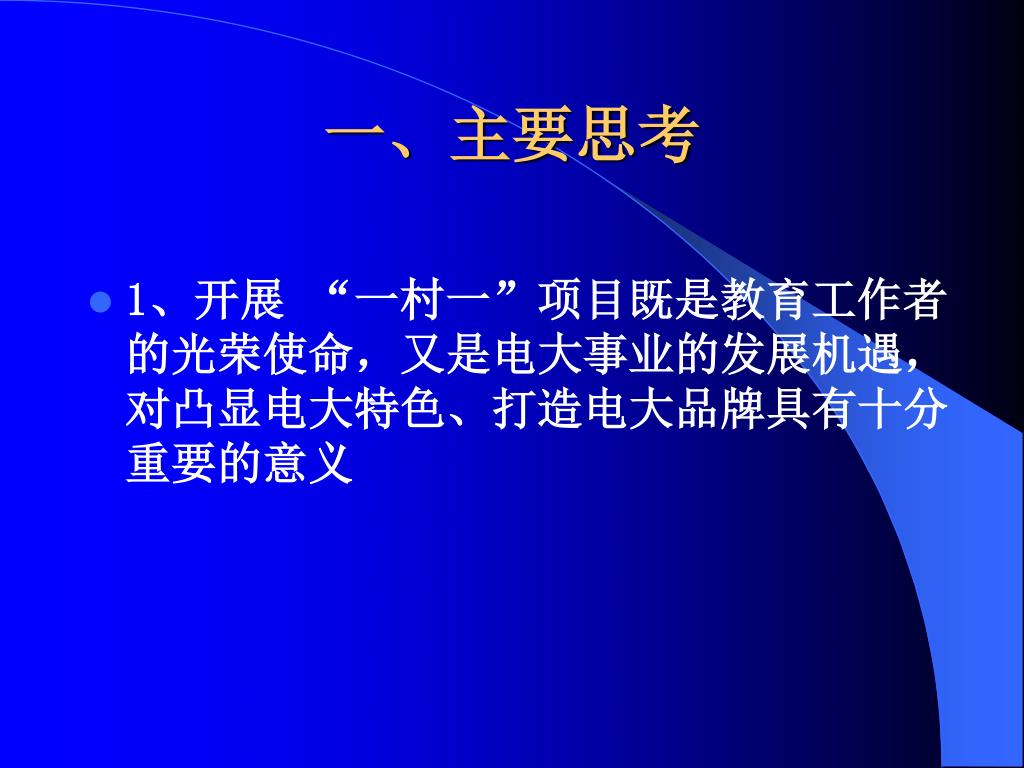 一、主要思考

1、开展 “一村一”项目既是教育工作者的光荣使命，又是电大事业的发展机遇，对凸显电大特色、打造电大品牌具有十分重要的意义